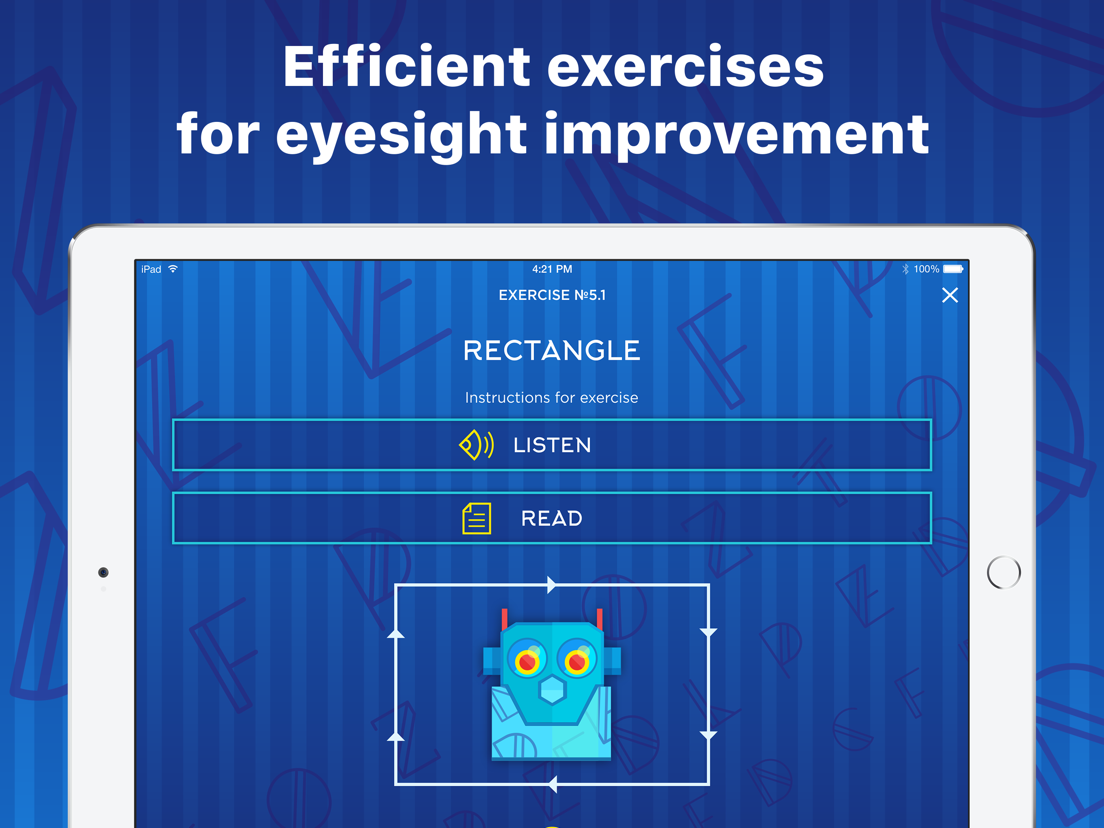 Efficient exercises
for eyesight improvement

iPad
4:21 PM
100%

EXERCISE №5.1

RECTANGLE

Instructions for exercise

LISTEN

READ